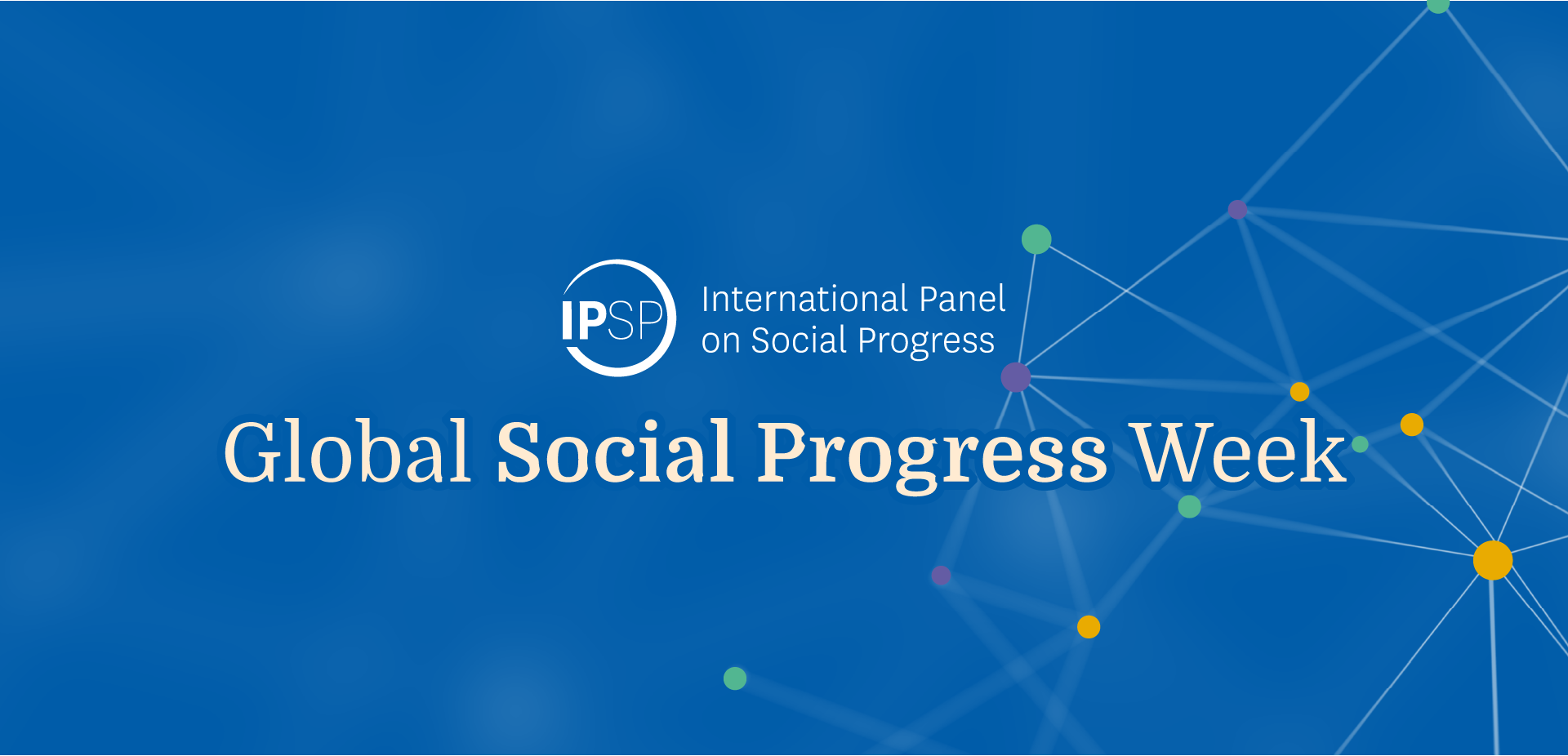 IPSP International Panel on Social Progress

Global Social Progress Week